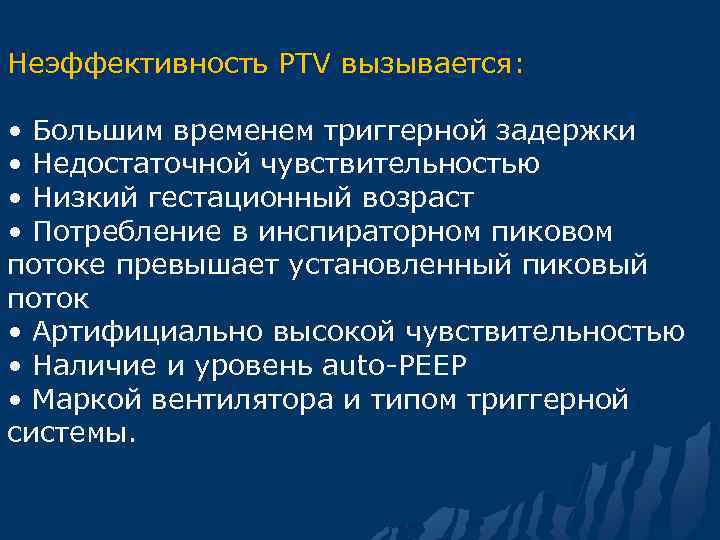 Неэффективность PTV вызывается:

• Большим временем триггерной задержки
• Недостаточной чувствительностью
• Низкий гестационный возраст
• Потребление в инспираторном пиковом потоке превышает установленный пиковый поток
• Артифициально высокой чувствительностью
• Наличие и уровень auto-PEEP
• Маркой вентилятора и типом триггерной системы.